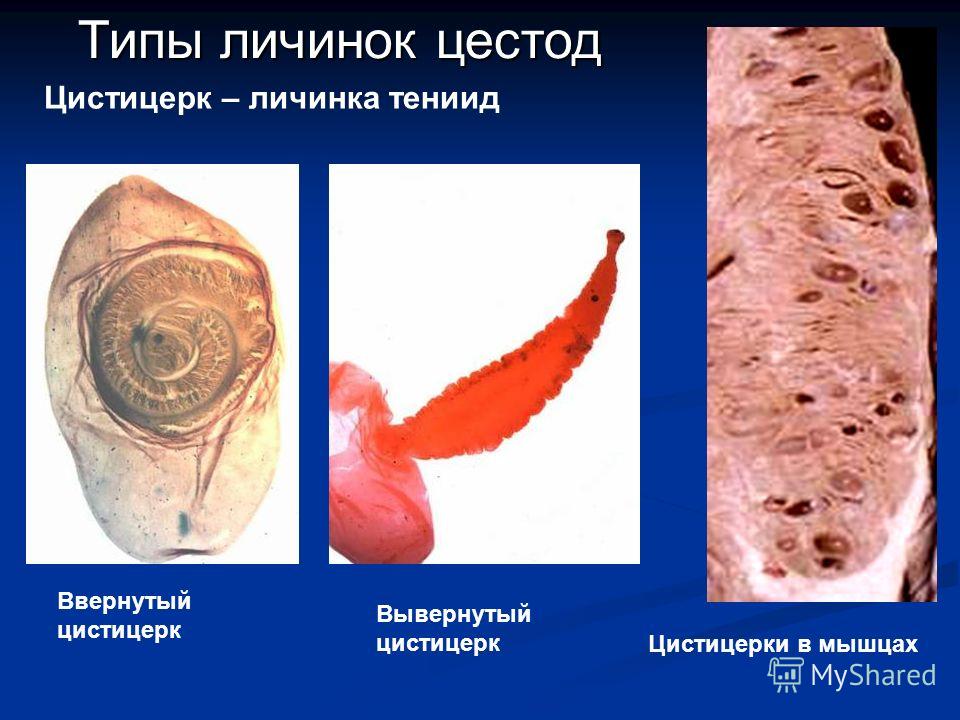 Типы личинок цестод

Цистицерк – личинка тениид

Ввернутый цистицерк

Вывернутый цистицерк

Цистицерки в мышцах

MyShared